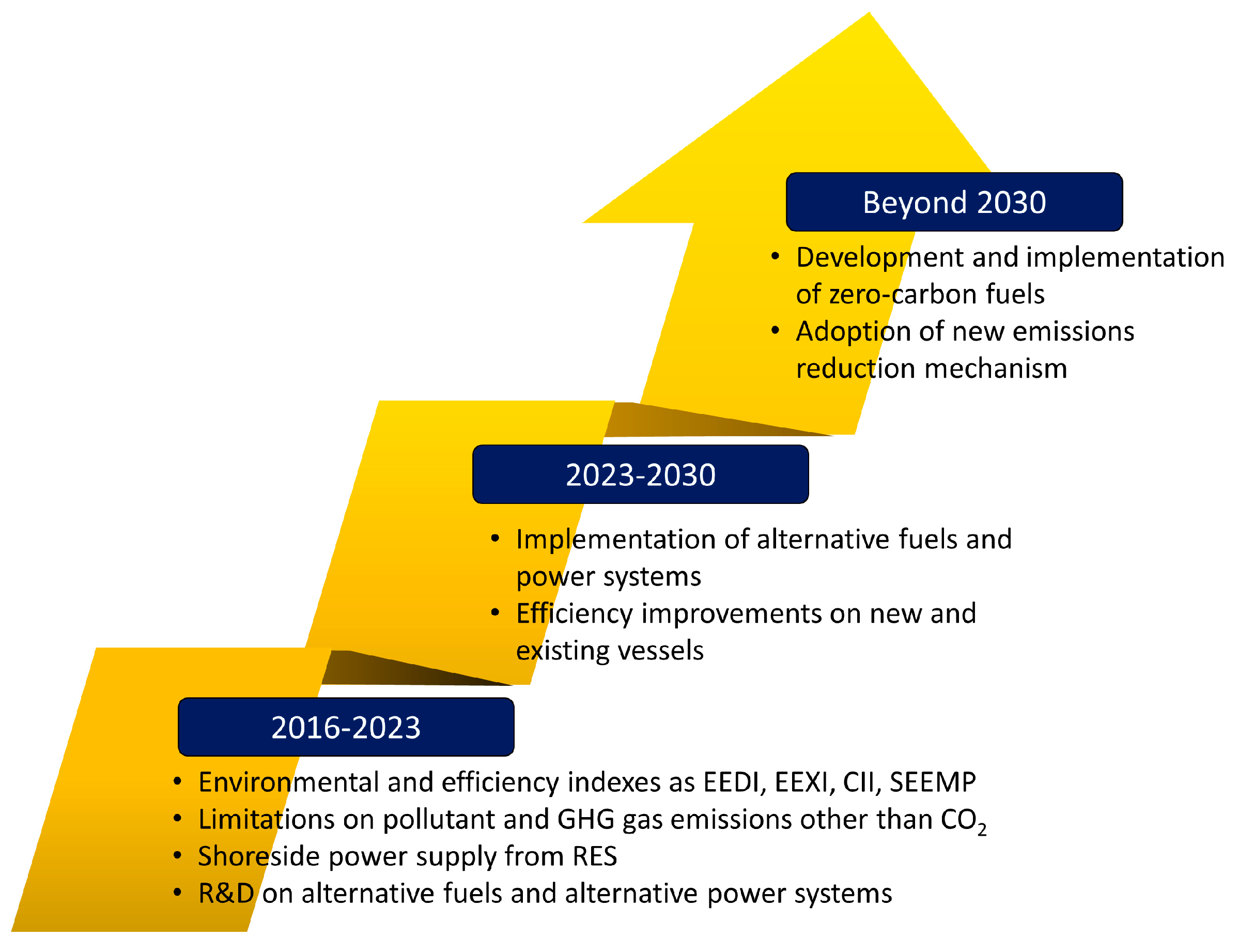 Beyond 2030

• Development and implementation of zero-carbon fuels
• Adoption of new emissions reduction mechanism

2023-2030

• Implementation of alternative fuels and power systems
• Efficiency improvements on new and existing vessels

2016-2023

• Environmental and efficiency indexes as EEDI, EEXI, CII, SEEMP
• Limitations on pollutant and GHG gas emissions other than $CO_2$
• Shoreside power supply from RES
• R&D on alternative fuels and alternative power systems